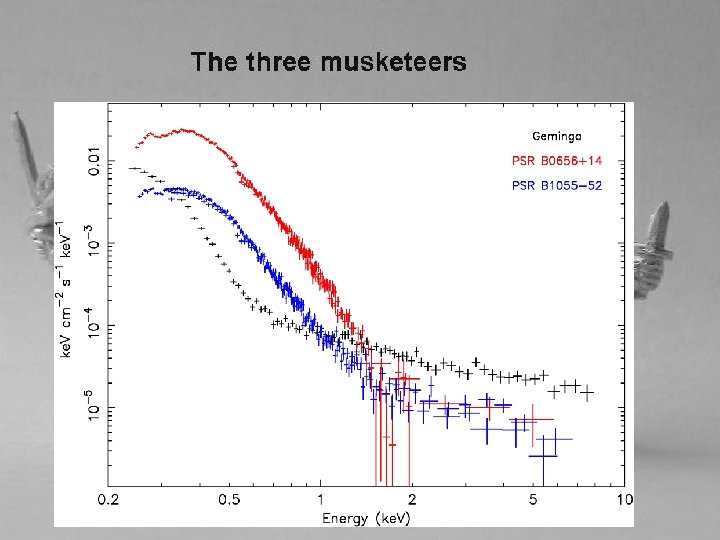 The three musketeers

Geminga

PSR B0656+14

PSR B1055−52

keV cm$^{-2}$ s$^{-1}$ keV$^{-1}$

0.01

$10^{-3}$

$10^{-4}$

$10^{-5}$

0.2

0.5

1

2

5

10

Energy (keV)